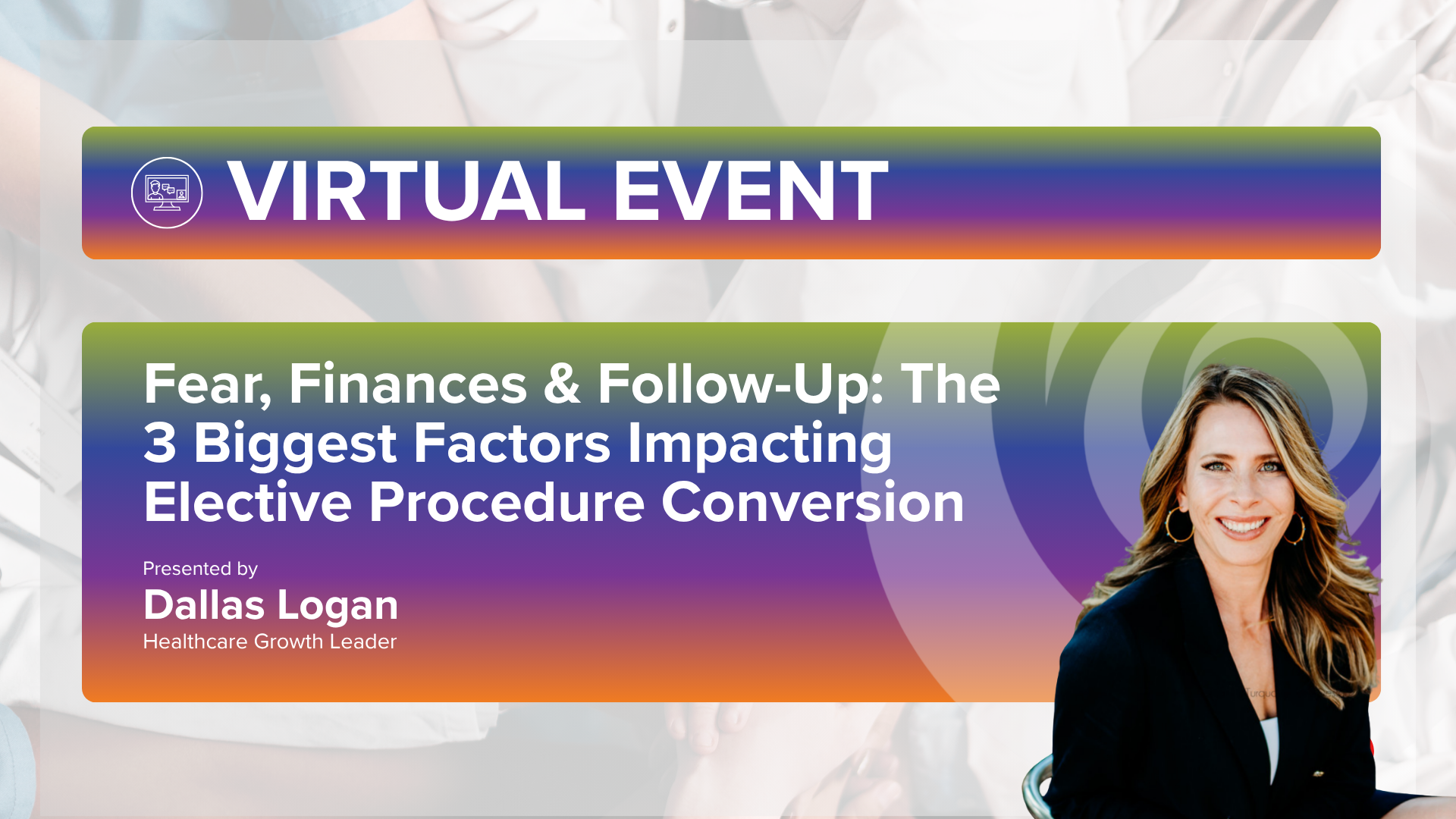 VIRTUAL EVENT

Fear, Finances & Follow-Up: The 3 Biggest Factors Impacting Elective Procedure Conversion

Presented by
Dallas Logan
Healthcare Growth Leader